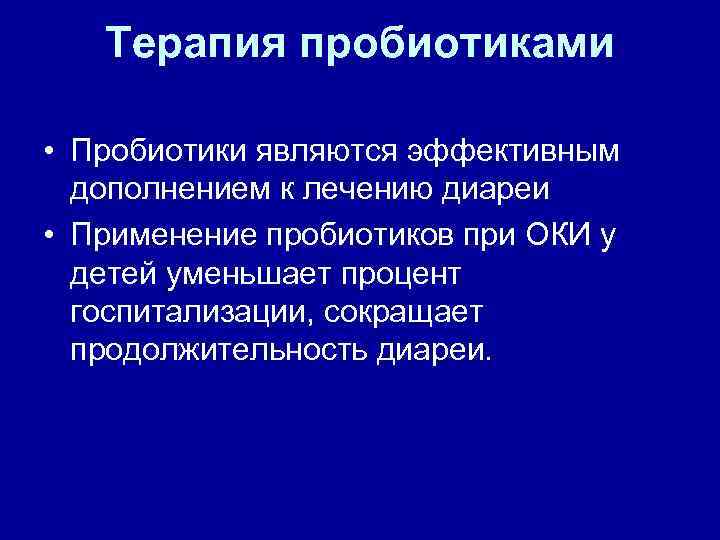 Терапия пробиотиками

• Пробиотики являются эффективным дополнением к лечению диареи
• Применение пробиотиков при ОКИ у детей уменьшает процент госпитализации, сокращает продолжительность диареи.